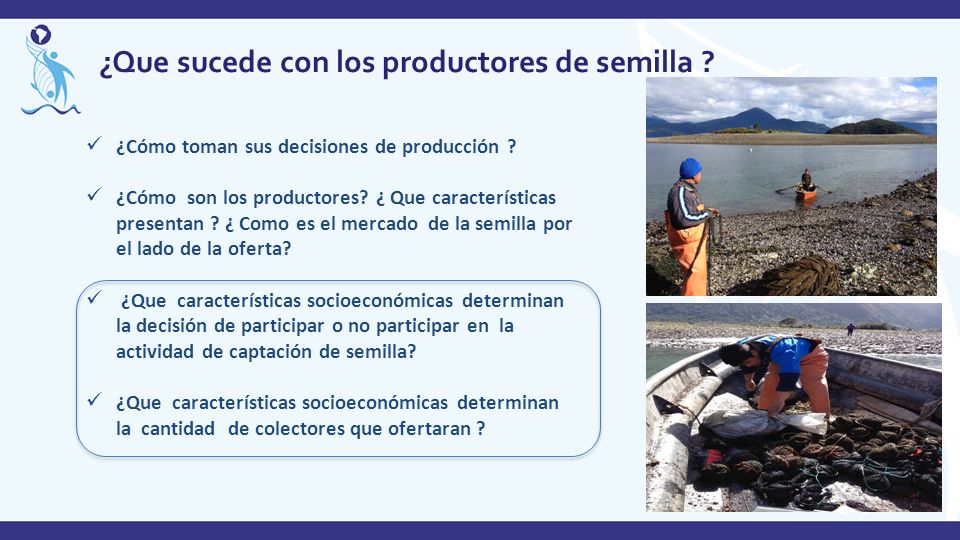 ¿Que sucede con los productores de semilla ?

✓ ¿Cómo toman sus decisiones de producción ?

✓ ¿Cómo son los productores? ¿ Que características presentan ? ¿ Como es el mercado de la semilla por el lado de la oferta?

✓ ¿Que características socioeconómicas determinan la decisión de participar o no participar en la actividad de captación de semilla?

✓ ¿Que características socioeconómicas determinan la cantidad de colectores que ofertaran ?